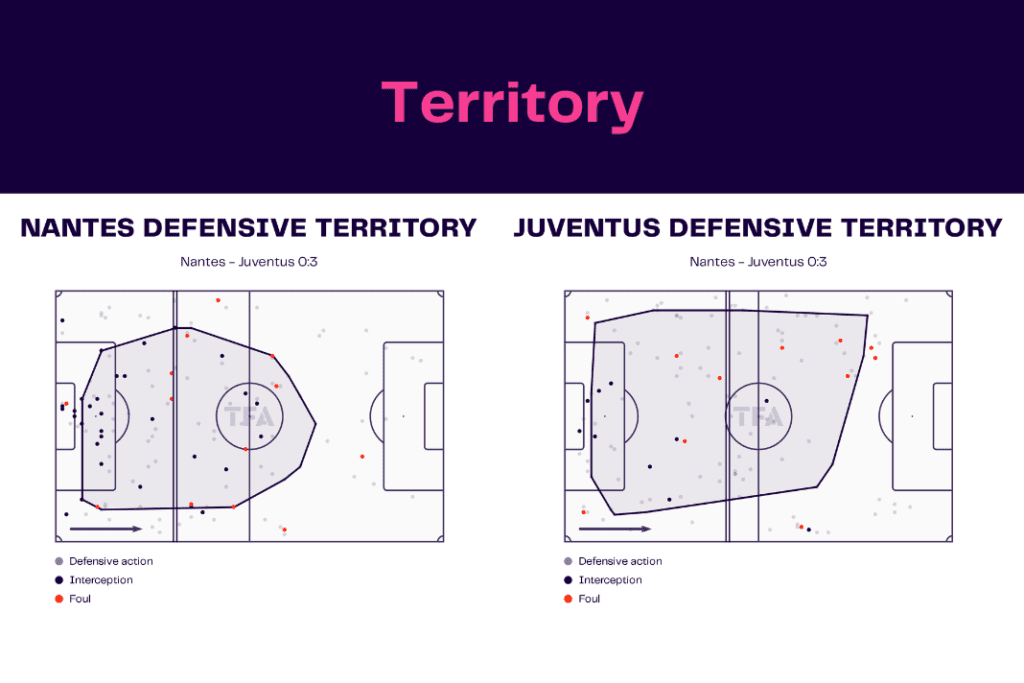 Territory

NANTES DEFENSIVE TERRITORY

Nantes - Juventus 0:3

TFA

Defensive action
Interception
Foul

JUVENTUS DEFENSIVE TERRITORY

Nantes - Juventus 0:3

TFA

Defensive action
Interception
Foul